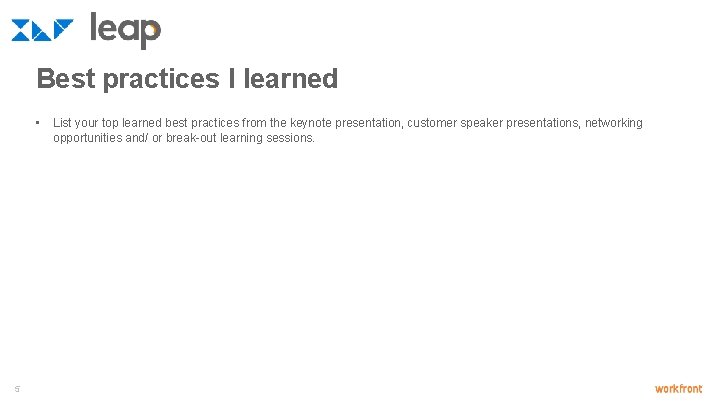 leap

Best practices I learned

• List your top learned best practices from the keynote presentation, customer speaker presentations, networking opportunities and/ or break-out learning sessions.

5

workfront